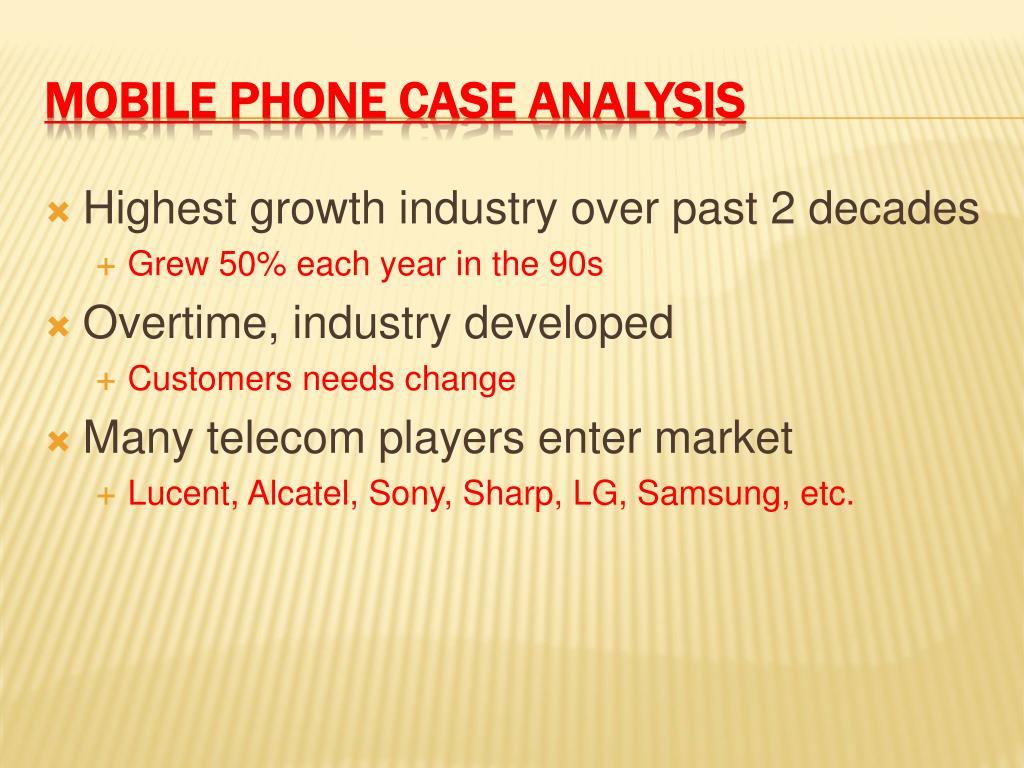 MOBILE PHONE CASE ANALYSIS

Highest growth industry over past 2 decades
Grew 50% each year in the 90s

Overtime, industry developed
Customers needs change

Many telecom players enter market
Lucent, Alcatel, Sony, Sharp, LG, Samsung, etc.